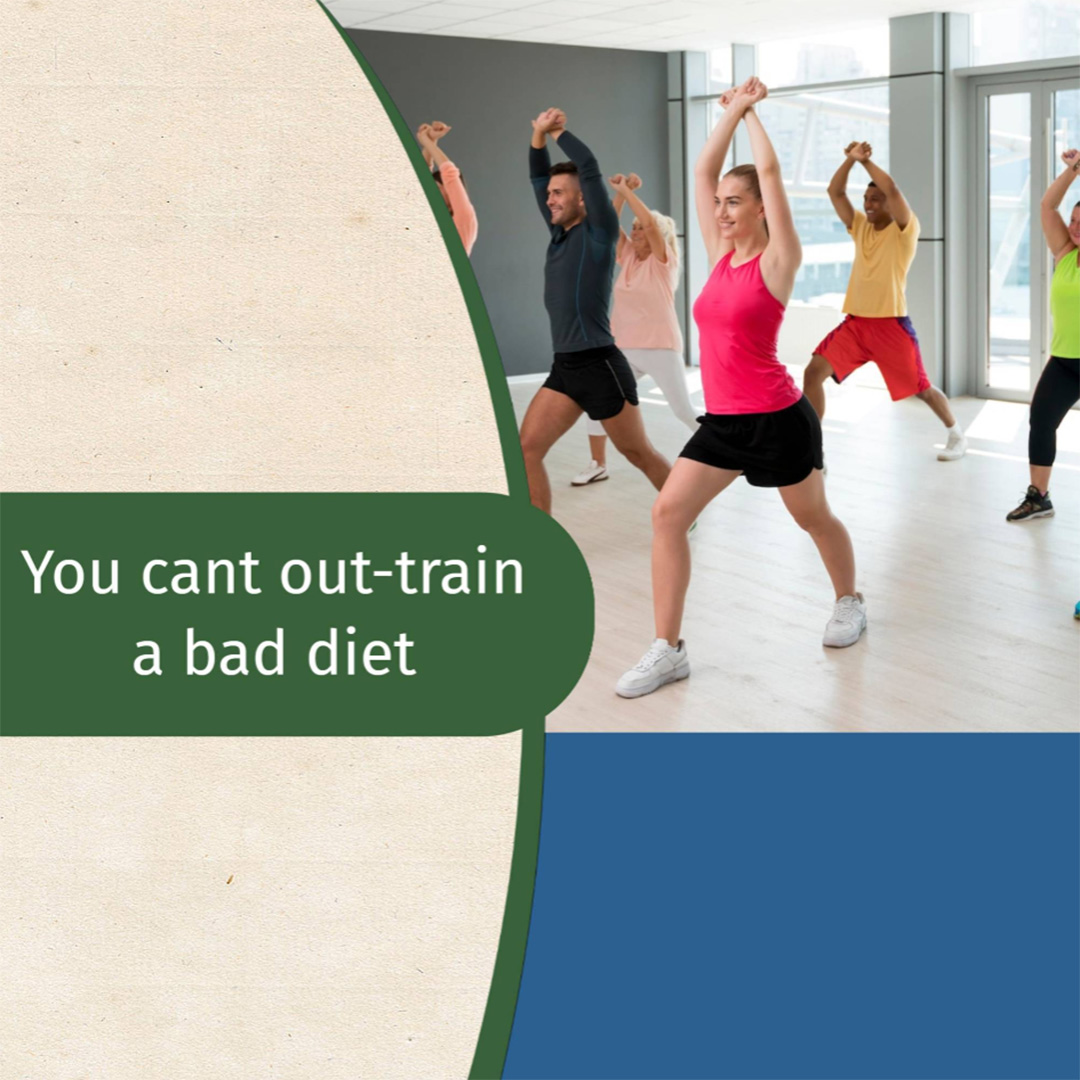 You cant out-train a bad diet